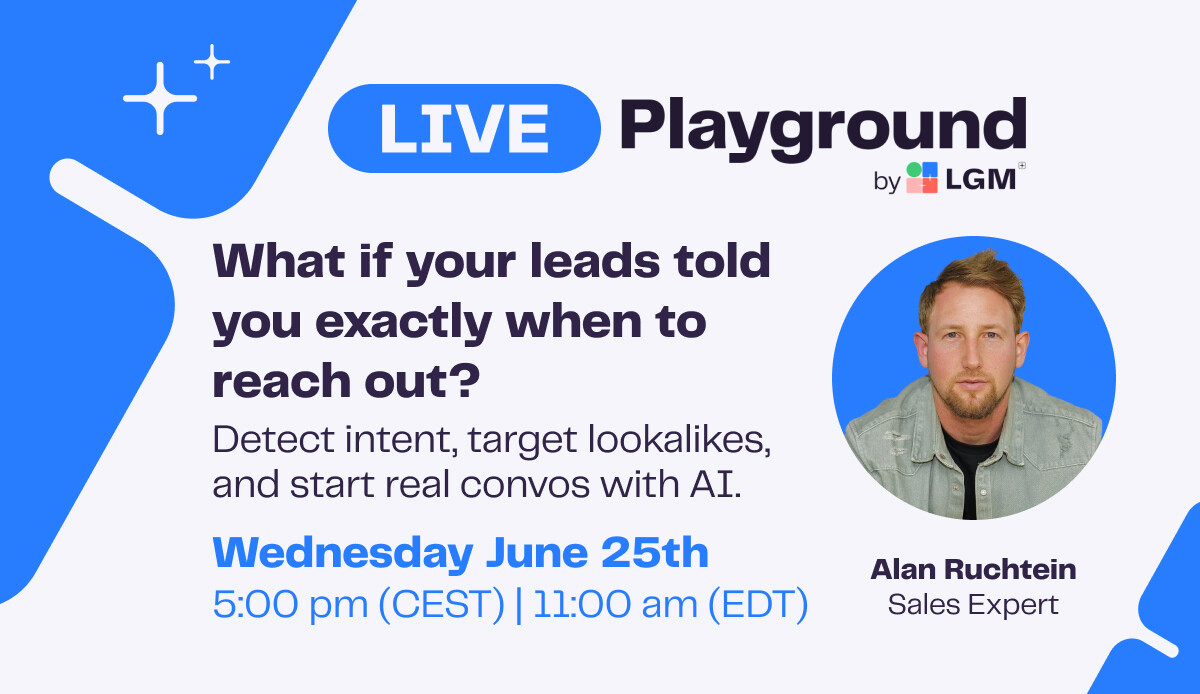 LIVE Playground

by LGM

What if your leads told you exactly when to reach out?

Detect intent, target lookalikes, and start real convos with AI.

Wednesday June 25th

5:00 pm (CEST) | 11:00 am (EDT)

Alan Ruchtein
Sales Expert